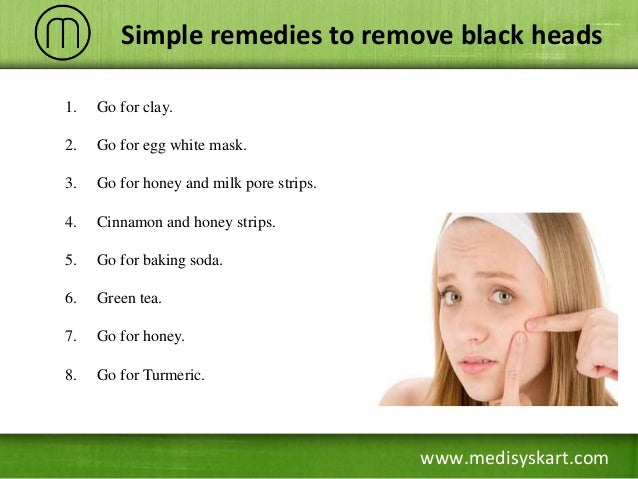 m

Simple remedies to remove black heads

1. Go for clay.
2. Go for egg white mask.
3. Go for honey and milk pore strips.
4. Cinnamon and honey strips.
5. Go for baking soda.
6. Green tea.
7. Go for honey.
8. Go for Turmeric.

www.medisyskart.com